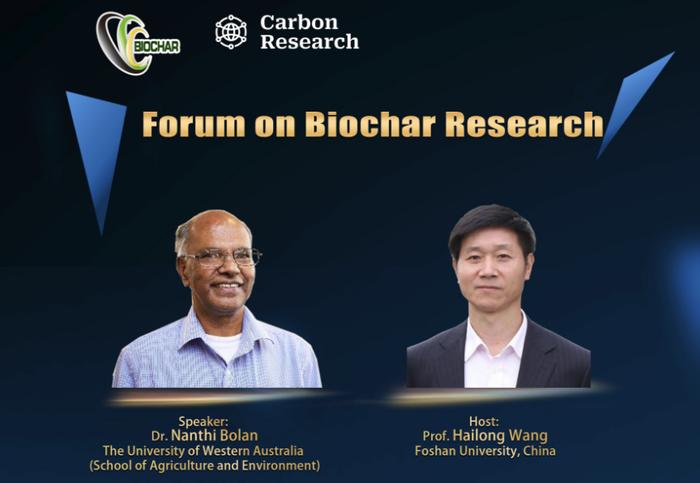 BIOCHAR

Carbon Research

Forum on Biochar Research

Speaker:
Dr. Nanthi Bolan
The University of Western Australia
(School of Agriculture and Environment)

Host:
Prof. Hailong Wang
Foshan University, China